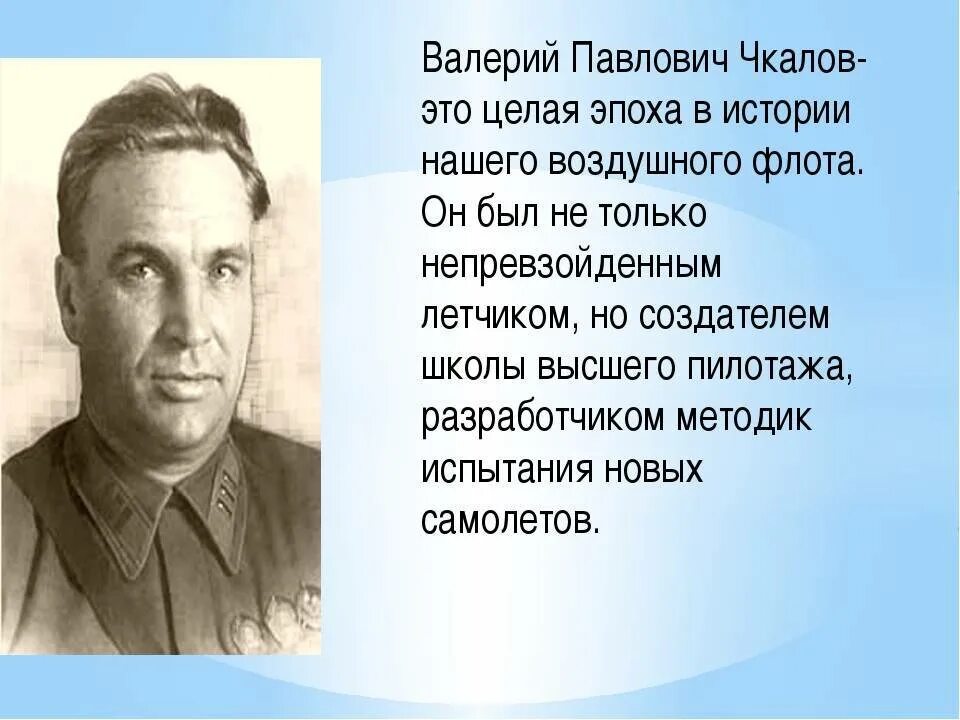 Валерий Павлович Чкалов- это целая эпоха в истории нашего воздушного флота. Он был не только непревзойденным летчиком, но создателем школы высшего пилотажа, разработчиком методик испытания новых самолетов.